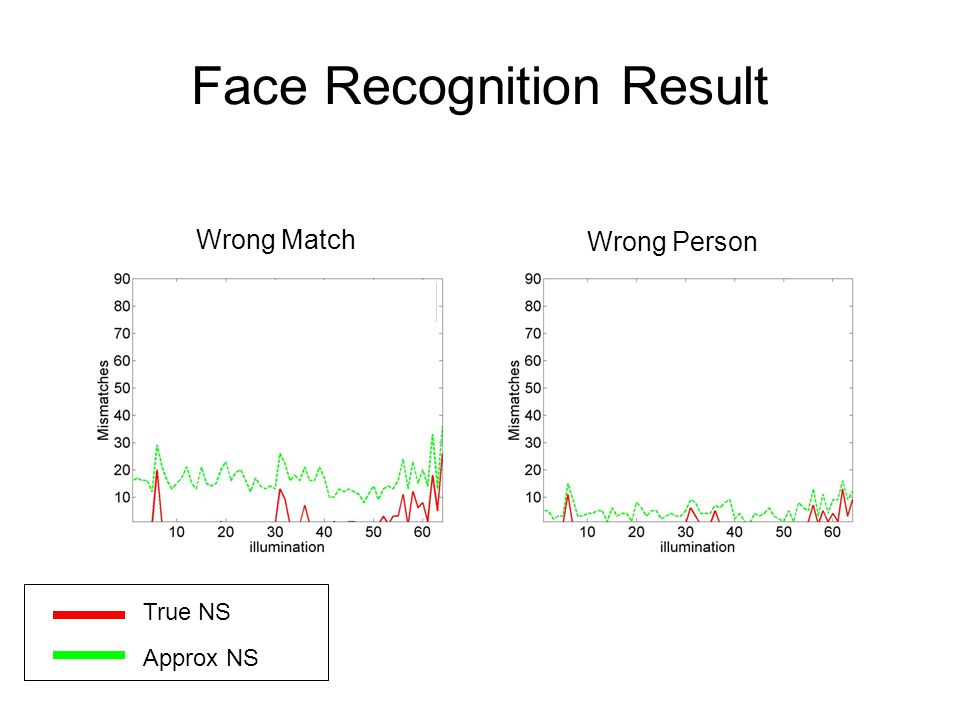 Face Recognition Result

Wrong Match

90
80
70
60
50
40
30
20
10
Mismatches
10 20 30 40 50 60
illumination

Wrong Person

90
80
70
60
50
40
30
20
10
Mismatches
10 20 30 40 50 60
illumination

True NS
Approx NS